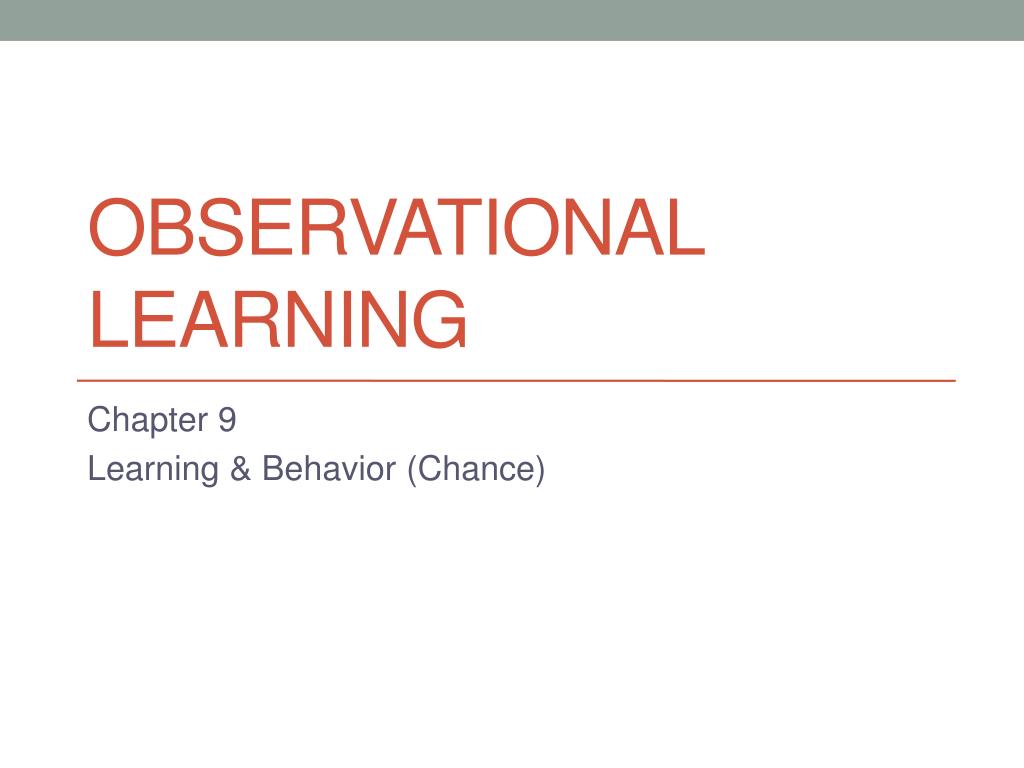 OBSERVATIONAL LEARNING

Chapter 9

Learning & Behavior (Chance)